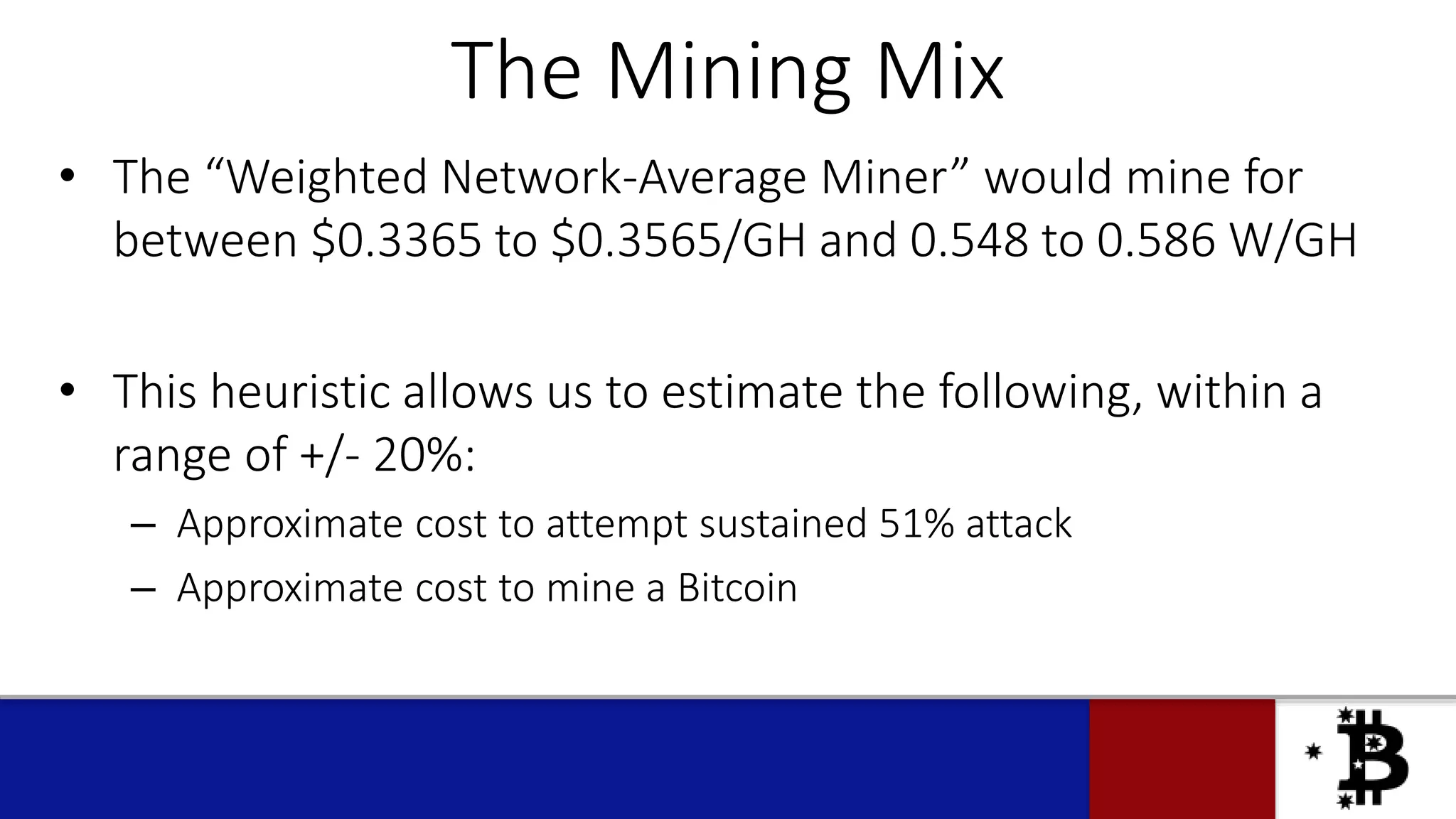 The Mining Mix

• The “Weighted Network-Average Miner” would mine for between \$0.3365 to \$0.3565/GH and 0.548 to 0.586 W/GH

• This heuristic allows us to estimate the following, within a range of +/- 20%:
– Approximate cost to attempt sustained 51% attack
– Approximate cost to mine a Bitcoin